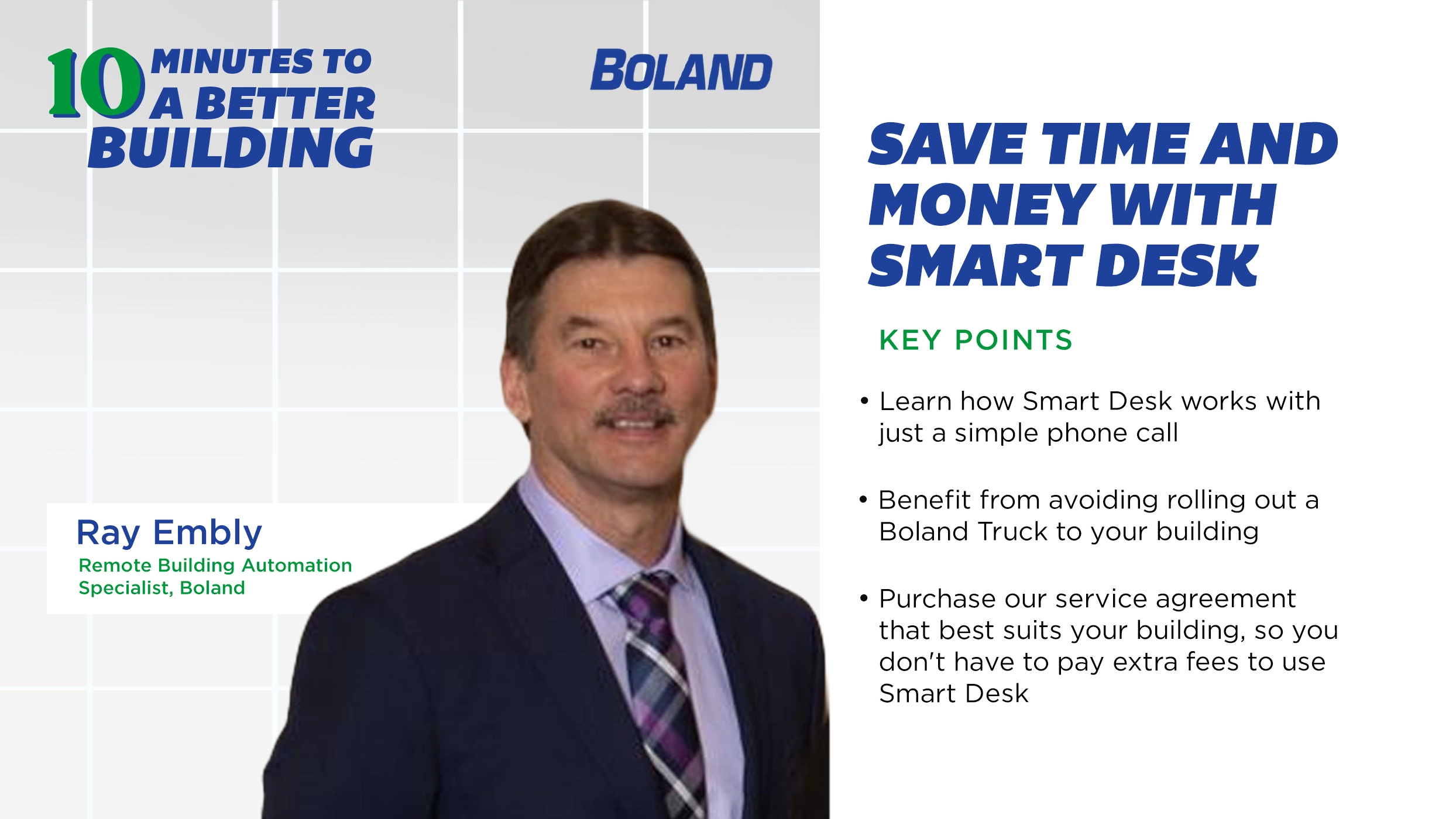 10 MINUTES TO A BETTER BUILDING

BOLAND

Ray Embly
Remote Building Automation Specialist, Boland

SAVE TIME AND MONEY WITH SMART DESK

KEY POINTS

• Learn how Smart Desk works with just a simple phone call

• Benefit from avoiding rolling out a Boland Truck to your building

• Purchase our service agreement that best suits your building, so you don't have to pay extra fees to use Smart Desk